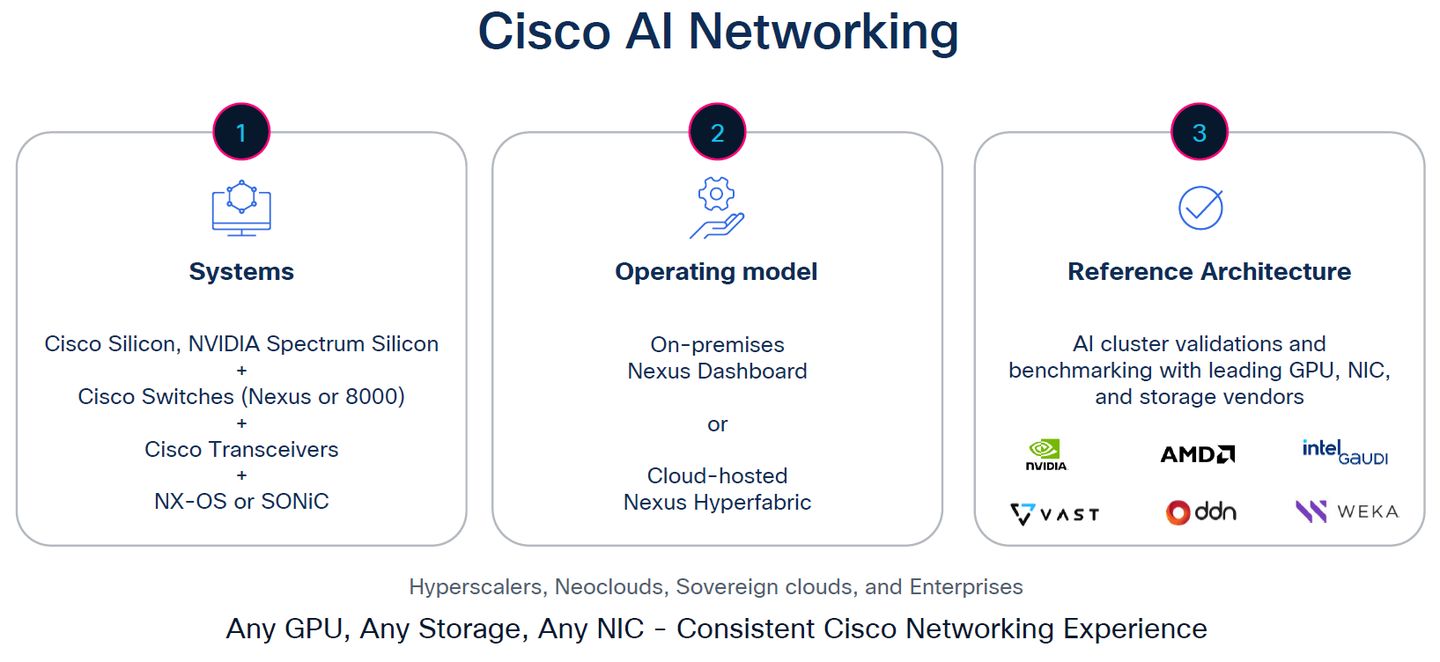 Cisco AI Networking

1

Systems

Cisco Silicon, NVIDIA Spectrum Silicon
+
Cisco Switches (Nexus or 8000)
+
Cisco Transceivers
+
NX-OS or SONiC

2

Operating model

On-premises
Nexus Dashboard

or

Cloud-hosted
Nexus Hyperfabric

3

Reference Architecture

AI cluster validations and benchmarking with leading GPU, NIC, and storage vendors

NVIDIA AMD intel GAUDI
VAST ddn WEKA

Hyperscalers, Neoclouds, Sovereign clouds, and Enterprises

Any GPU, Any Storage, Any NIC - Consistent Cisco Networking Experience